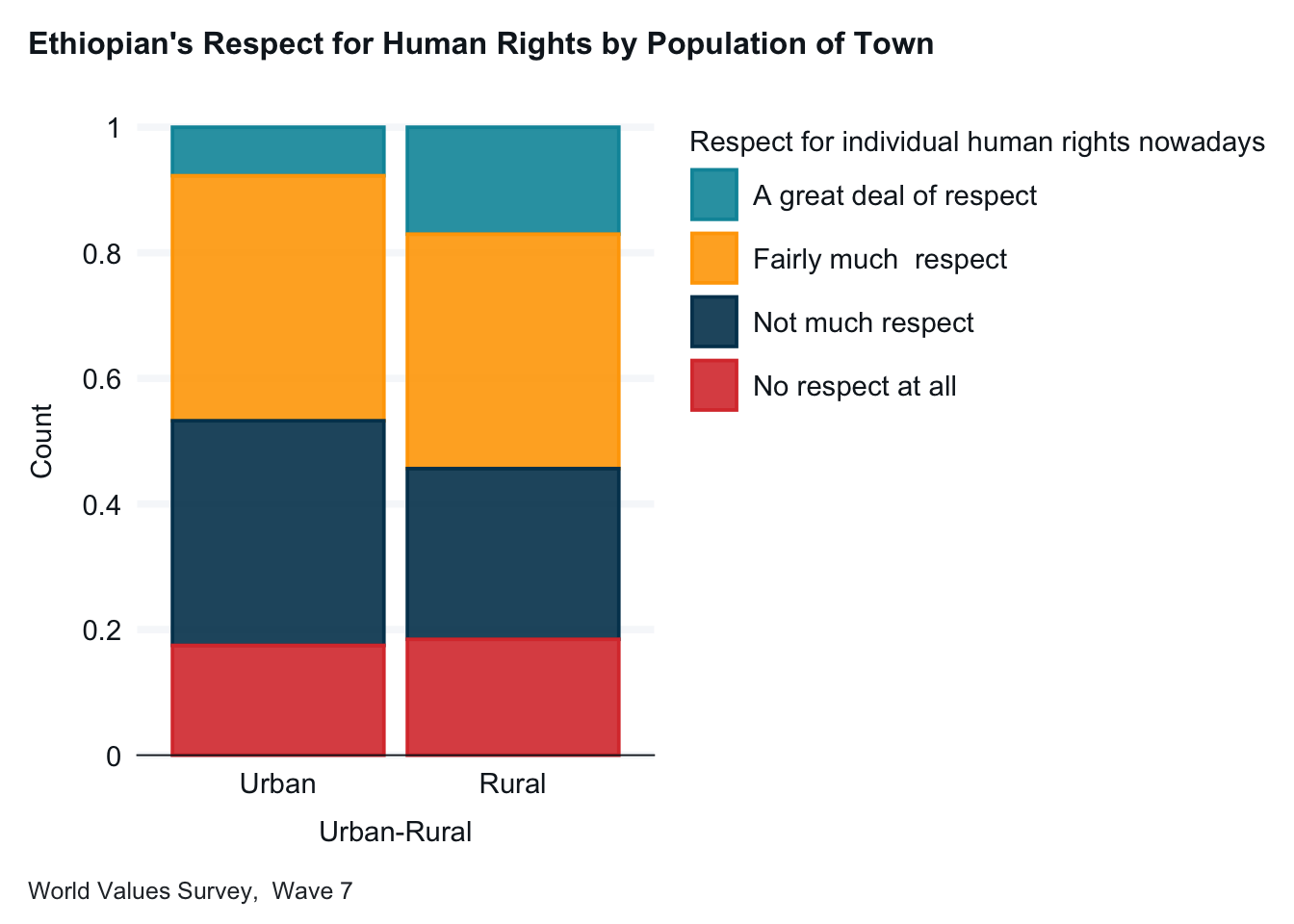 Ethiopian's Respect for Human Rights by Population of Town

Count

1
0.8
0.6
0.4
0.2
0

Urban
Rural

Urban-Rural

Respect for individual human rights nowadays
A great deal of respect
Fairly much respect
Not much respect
No respect at all

World Values Survey, Wave 7